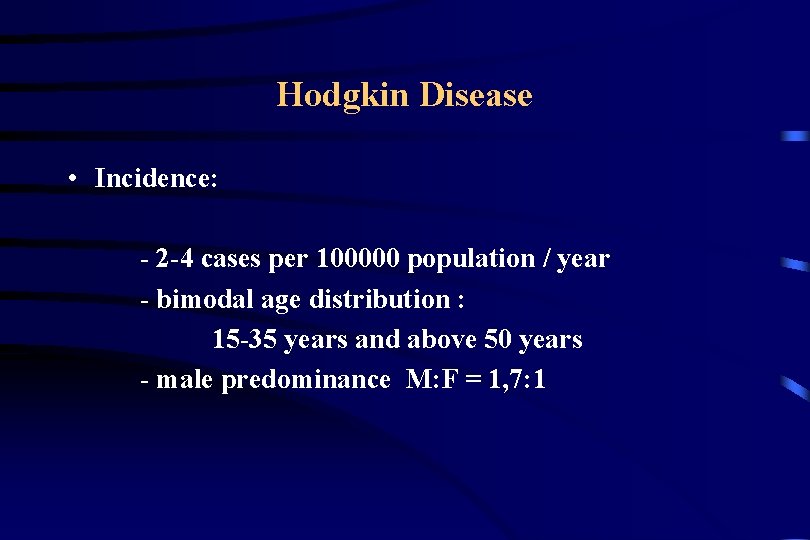 Hodgkin Disease

• Incidence:

- 2-4 cases per 100000 population / year
- bimodal age distribution :
15-35 years and above 50 years
- male predominance M:F = 1,7:1